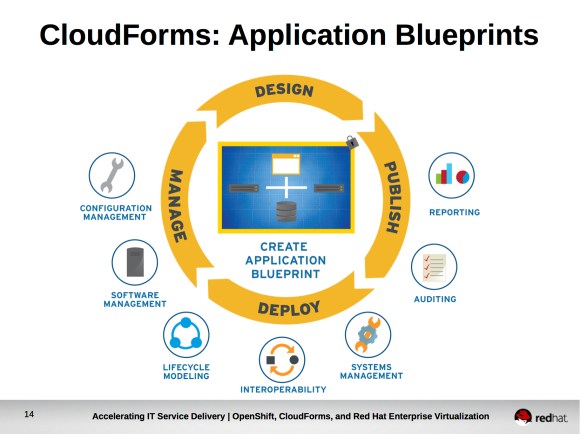 CloudForms: Application Blueprints

DESIGN

PUBLISH

DEPLOY

MANAGE

CREATE APPLICATION BLUEPRINT

CONFIGURATION MANAGEMENT

SOFTWARE MANAGEMENT

LIFECYCLE MODELING

INTEROPERABILITY

SYSTEMS MANAGEMENT

AUDITING

REPORTING

14

Accelerating IT Service Delivery | OpenShift, CloudForms, and Red Hat Enterprise Virtualization

redhat.